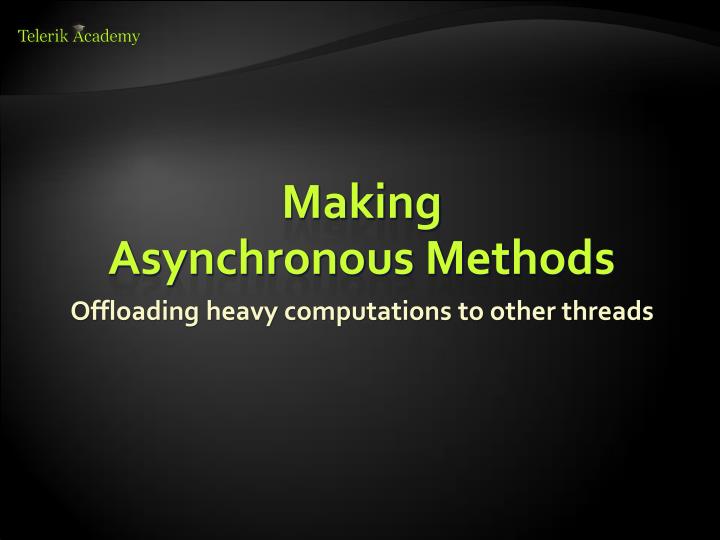 Telerik Academy

Making
Asynchronous Methods

Offloading heavy computations to other threads